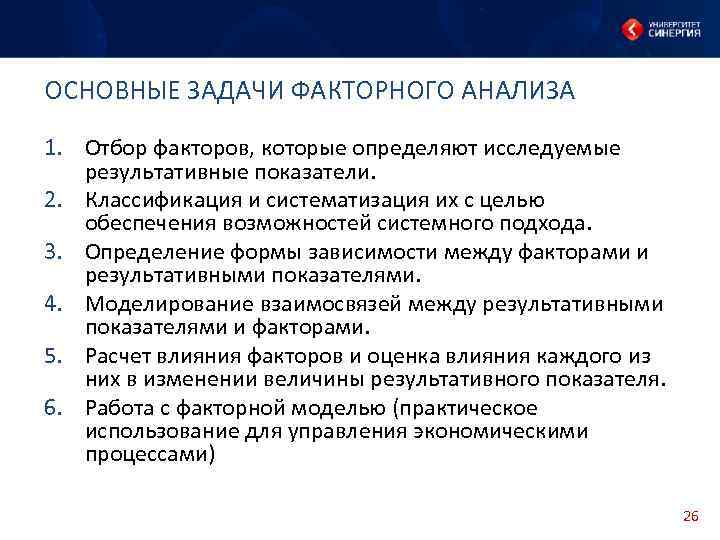 УНИВЕРСИТЕТ СИНЕРГИЯ

ОСНОВНЫЕ ЗАДАЧИ ФАКТОРНОГО АНАЛИЗА

1. Отбор факторов, которые определяют исследуемые результативные показатели.
2. Классификация и систематизация их с целью обеспечения возможностей системного подхода.
3. Определение формы зависимости между факторами и результативными показателями.
4. Моделирование взаимосвязей между результативными показателями и факторами.
5. Расчет влияния факторов и оценка влияния каждого из них в изменении величины результативного показателя.
6. Работа с факторной моделью (практическое использование для управления экономическими процессами)

26